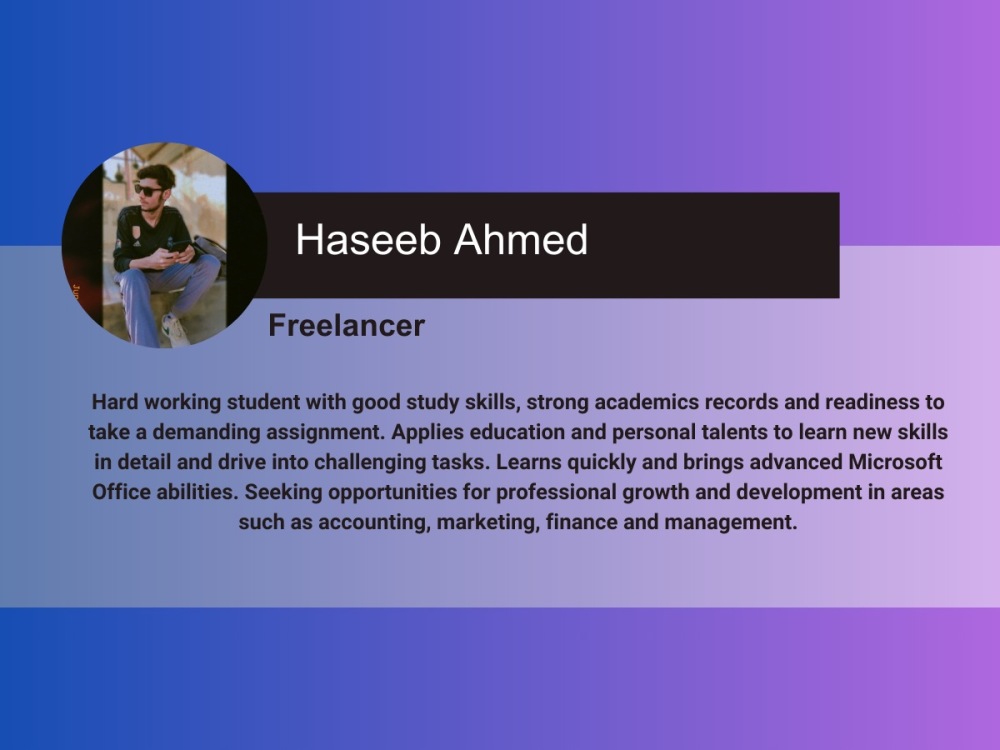 Haseeb Ahmed

Freelancer

Hard working student with good study skills, strong academics records and readiness to take a demanding assignment. Applies education and personal talents to learn new skills in detail and drive into challenging tasks. Learns quickly and brings advanced Microsoft Office abilities. Seeking opportunities for professional growth and development in areas such as accounting, marketing, finance and management.